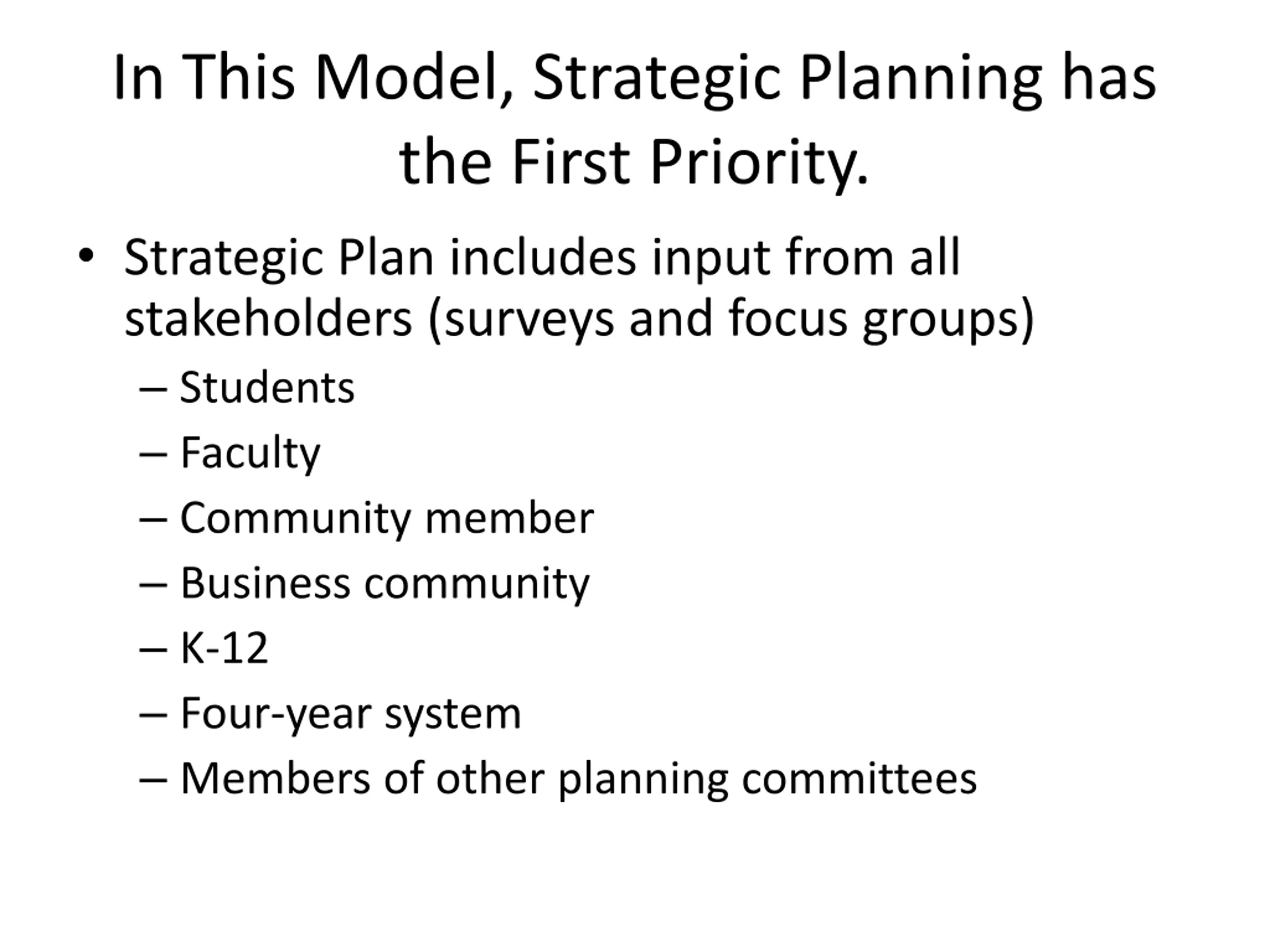 In This Model, Strategic Planning has the First Priority.

• Strategic Plan includes input from all stakeholders (surveys and focus groups)
– Students
– Faculty
– Community member
– Business community
– K-12
– Four-year system
– Members of other planning committees